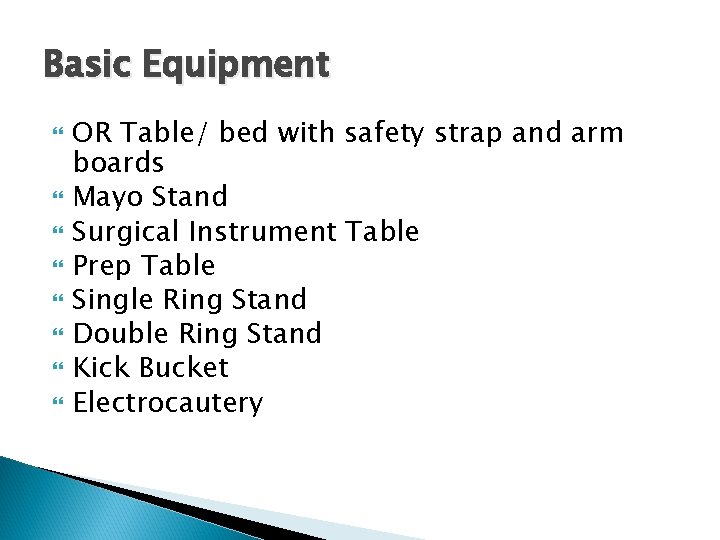 Basic Equipment

OR Table/ bed with safety strap and arm boards
Mayo Stand
Surgical Instrument Table
Prep Table
Single Ring Stand
Double Ring Stand
Kick Bucket
Electrocautery